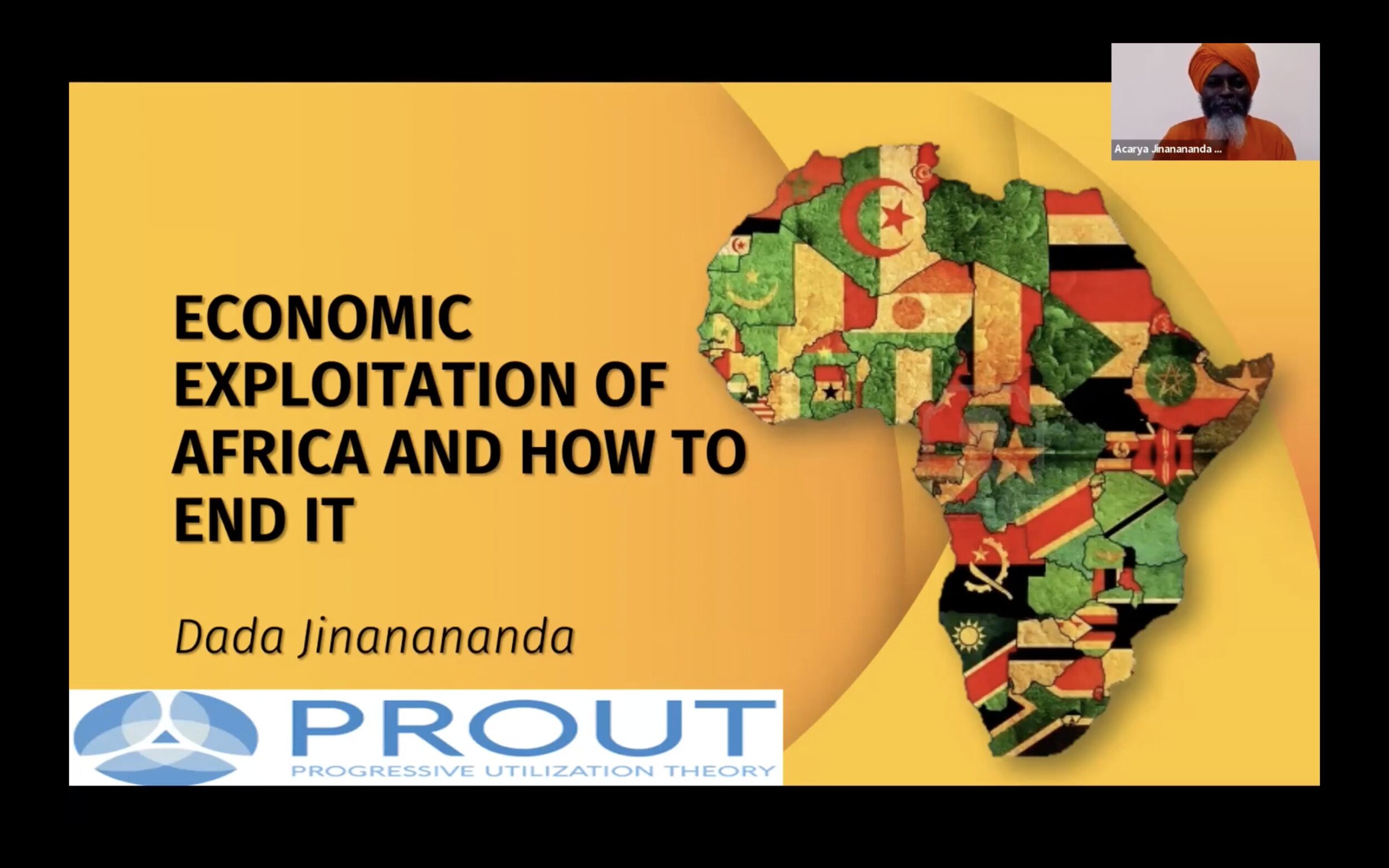 Acarya Jinanananda ...

ECONOMIC EXPLOITATION OF AFRICA AND HOW TO END IT

Dada Jinanananda

PROUT
PROGRESSIVE UTILIZATION THEORY